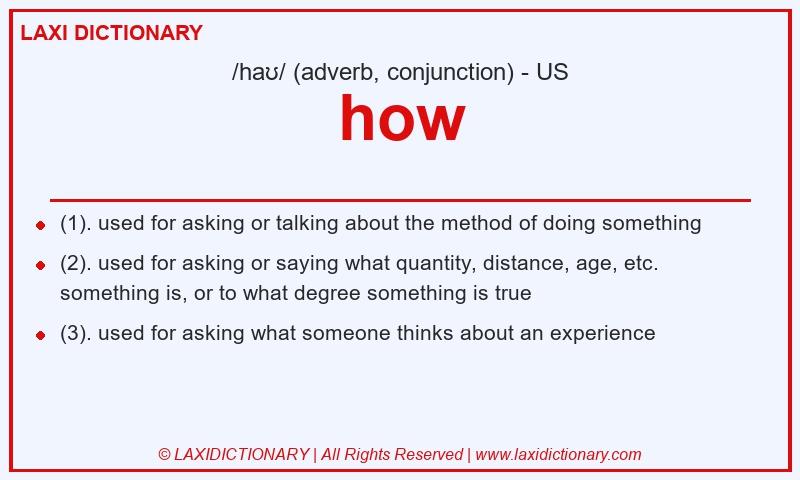 LAXI DICTIONARY

/haʊ/ (adverb, conjunction) - US

how

- (1). used for asking or talking about the method of doing something
- (2). used for asking or saying what quantity, distance, age, etc. something is, or to what degree something is true
- (3). used for asking what someone thinks about an experience

© LAXIDICTIONARY | All Rights Reserved | www.laxidictionary.com